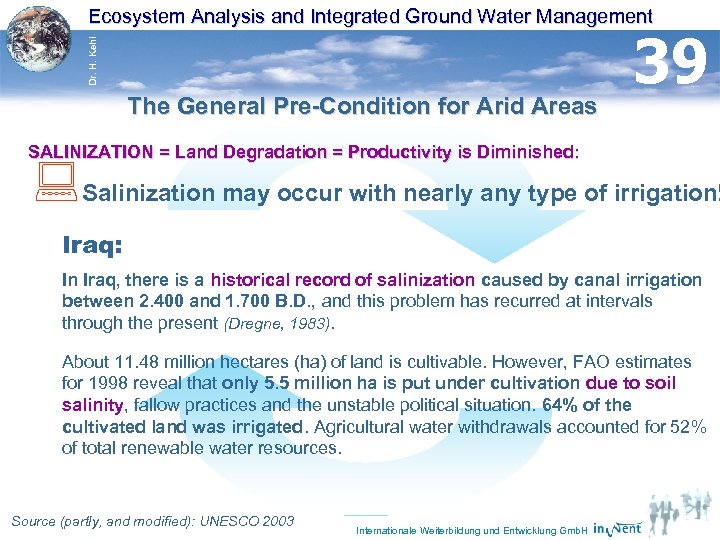 Ecosystem Analysis and Integrated Ground Water Management

Dr. H. Kehl

39

The General Pre-Condition for Arid Areas

SALINIZATION = Land Degradation = Productivity is Diminished:

Salinization may occur with nearly any type of irrigation!

Iraq:

In Iraq, there is a historical record of salinization caused by canal irrigation between 2.400 and 1.700 B.D., and this problem has recurred at intervals through the present (Dregne, 1983).

About 11.48 million hectares (ha) of land is cultivable. However, FAO estimates for 1998 reveal that only 5.5 million ha is put under cultivation due to soil salinity, fallow practices and the unstable political situation. 64% of the cultivated land was irrigated. Agricultural water withdrawals accounted for 52% of total renewable water resources.

Source (partly, and modified): UNESCO 2003

Internationale Weiterbildung und Entwicklung GmbH inWent